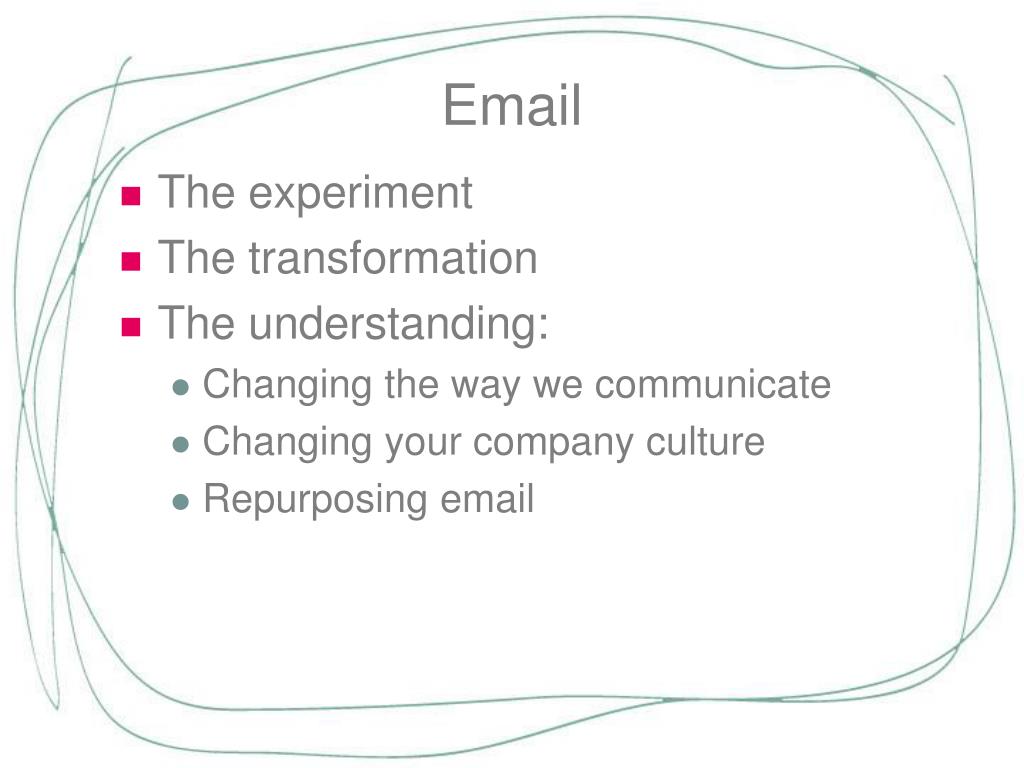 Email

- The experiment
- The transformation
- The understanding:
  - Changing the way we communicate
  - Changing your company culture
  - Repurposing email